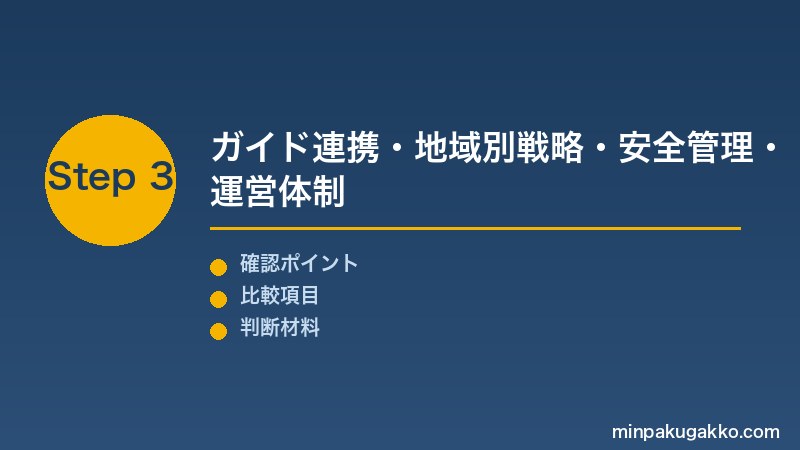 Step 3

ガイド連携・地域別戦略・安全管理・運営体制

確認ポイント
比較項目
判断材料

minpakugakko.com